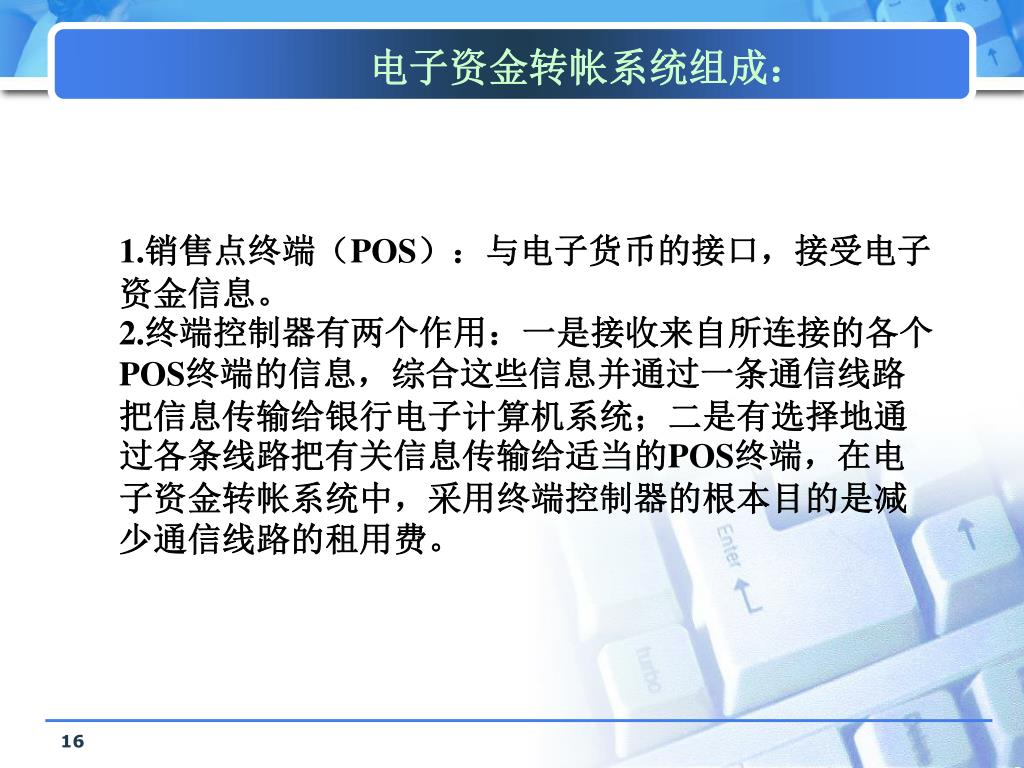 电子资金转帐系统组成：

1.销售点终端（POS）：与电子货币的接口，接受电子资金信息。
2.终端控制器有两个作用：一是接收来自所连接的各个POS终端的信息，综合这些信息并通过一条通信线路把信息传输给银行电子计算机系统；二是有选择地通过各条线路把有关信息传输给适当的POS终端，在电子资金转帐系统中，采用终端控制器的根本目的是减少通信线路的租用费。

Enter

turbo

16